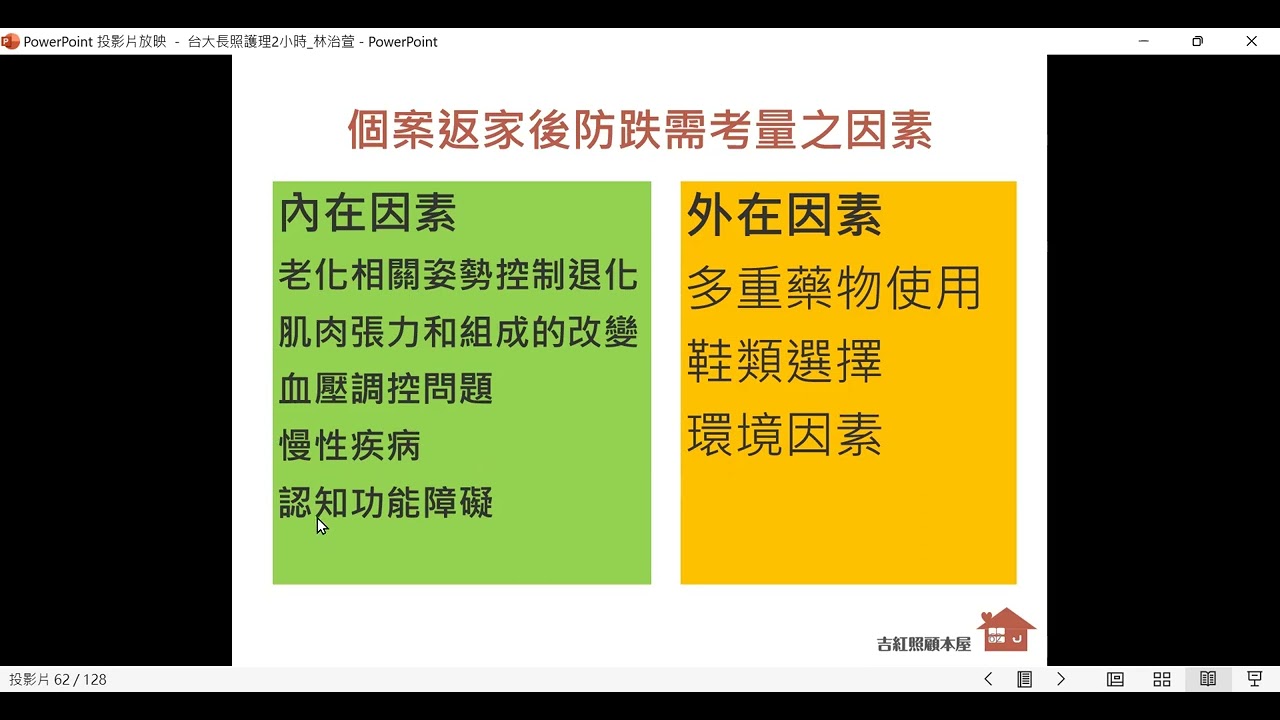 PowerPoint 投影片放映 - 台大長照護理2小時_林治萱 - PowerPoint

個案返家後防跌需考量之因素

內在因素
老化相關姿勢控制退化
肌肉張力和組成的改變
血壓調控問題
慢性疾病
認知功能障礙

外在因素
多重藥物使用
鞋類選擇
環境因素

吉紅照顧本屋

投影片 62 / 128